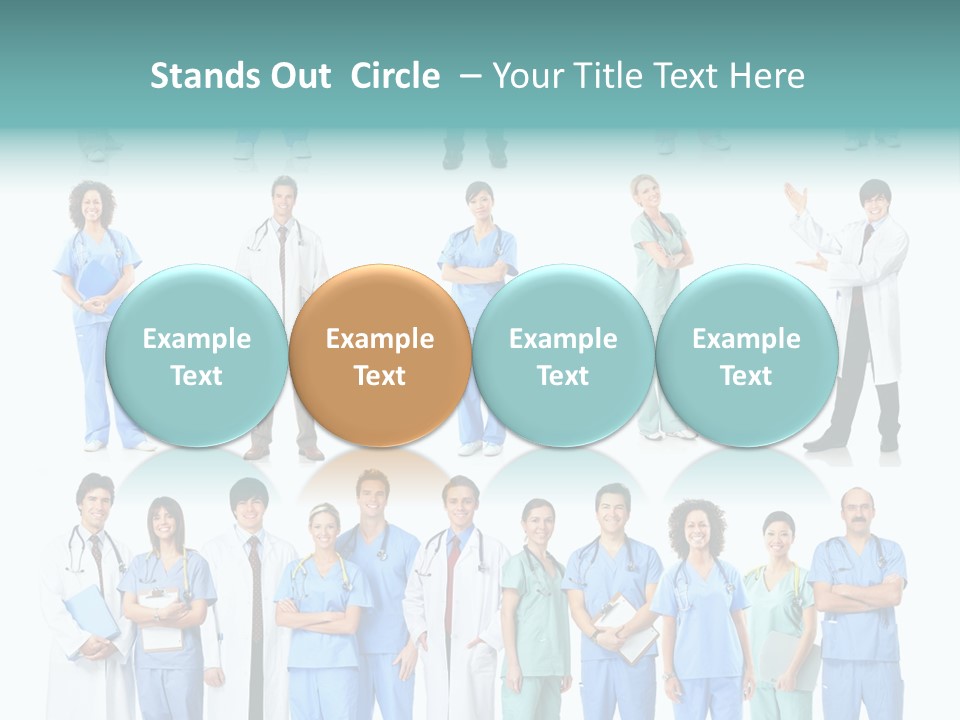 Stands Out Circle – Your Title Text Here

Example Text

Example Text

Example Text

Example Text